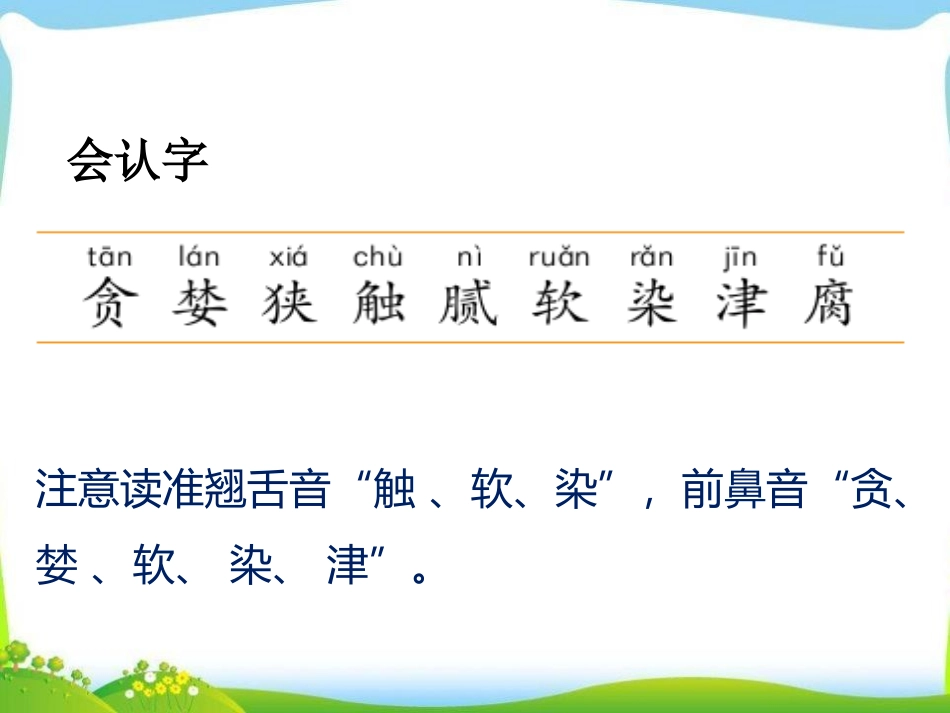 会认字

tān lán xiá chù nì ruǎn rǎn jīn fǔ
贪 婪 狭 触 腻 软 染 津 腐

注意读准翘舌音“触 、软、染”，前鼻音“贪、婪 、软、 染、 津”。